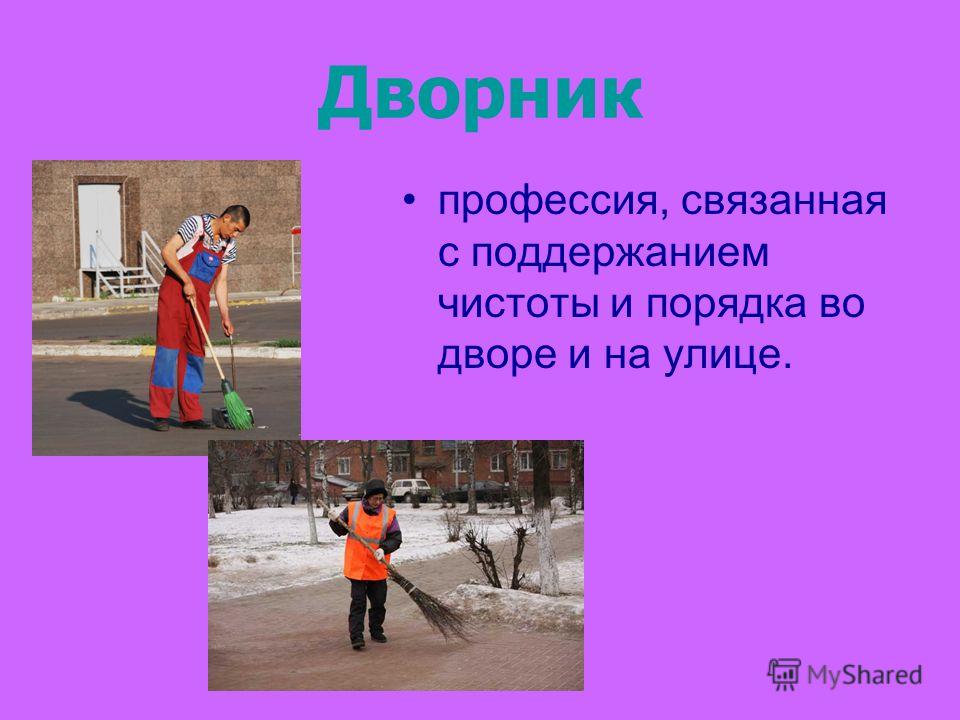 Дворник

• профессия, связанная с поддержанием чистоты и порядка во дворе и на улице.

MyShared